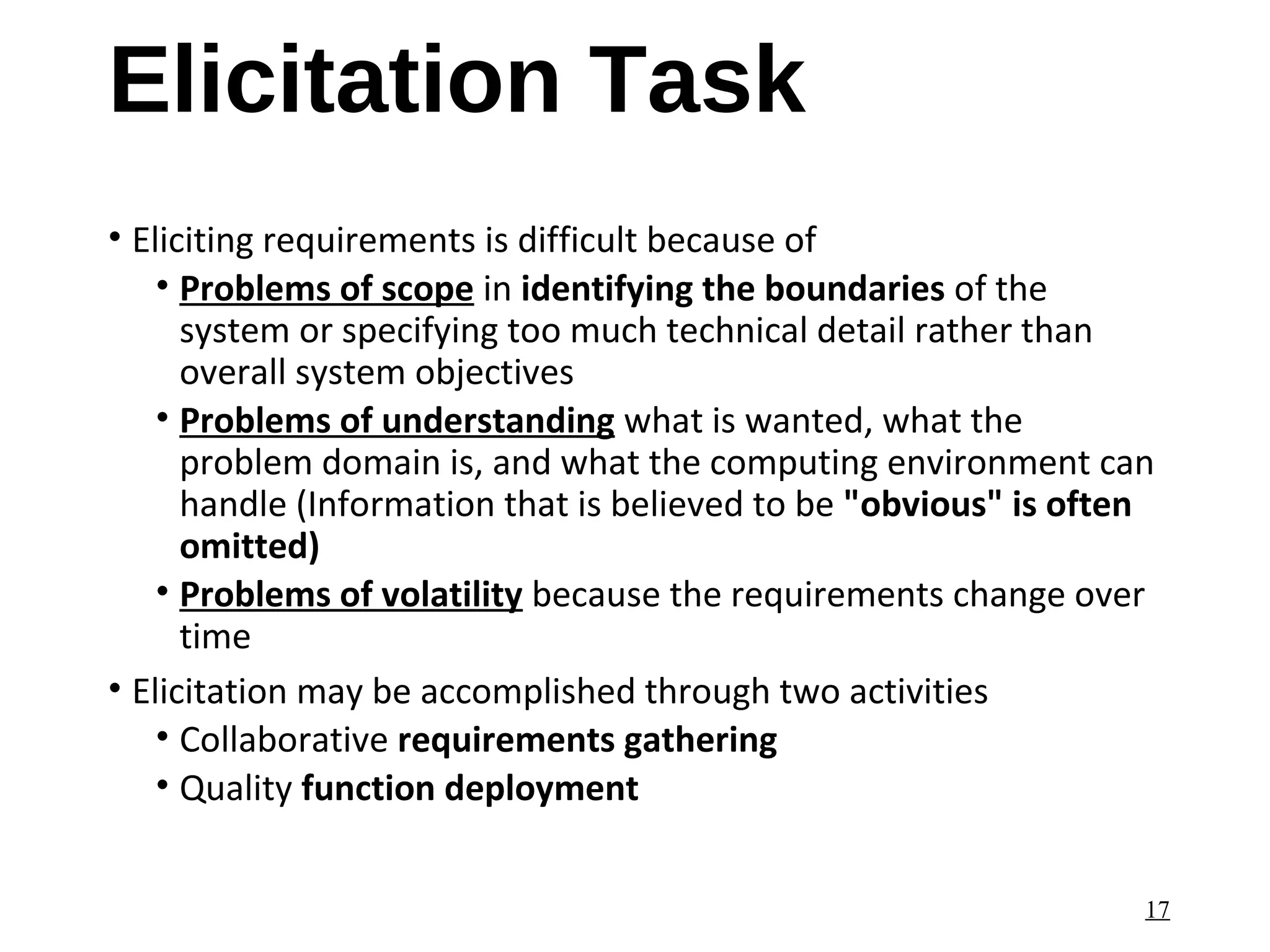 Elicitation Task

• Eliciting requirements is difficult because of
  • Problems of scope in identifying the boundaries of the system or specifying too much technical detail rather than overall system objectives
  • Problems of understanding what is wanted, what the problem domain is, and what the computing environment can handle (Information that is believed to be "obvious" is often omitted)
  • Problems of volatility because the requirements change over time
• Elicitation may be accomplished through two activities
  • Collaborative requirements gathering
  • Quality function deployment

17